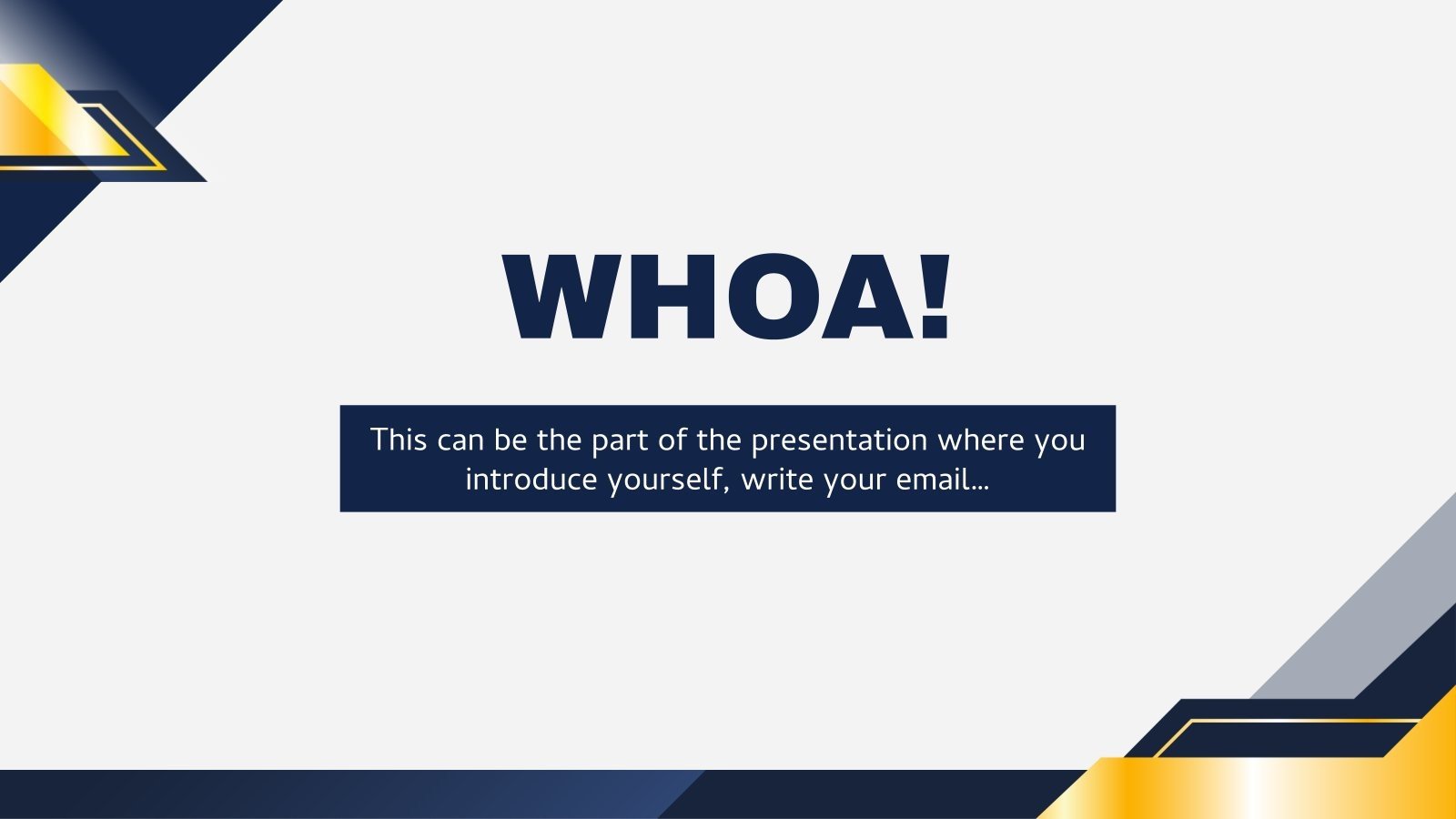 WHOA!

This can be the part of the presentation where you introduce yourself, write your email…